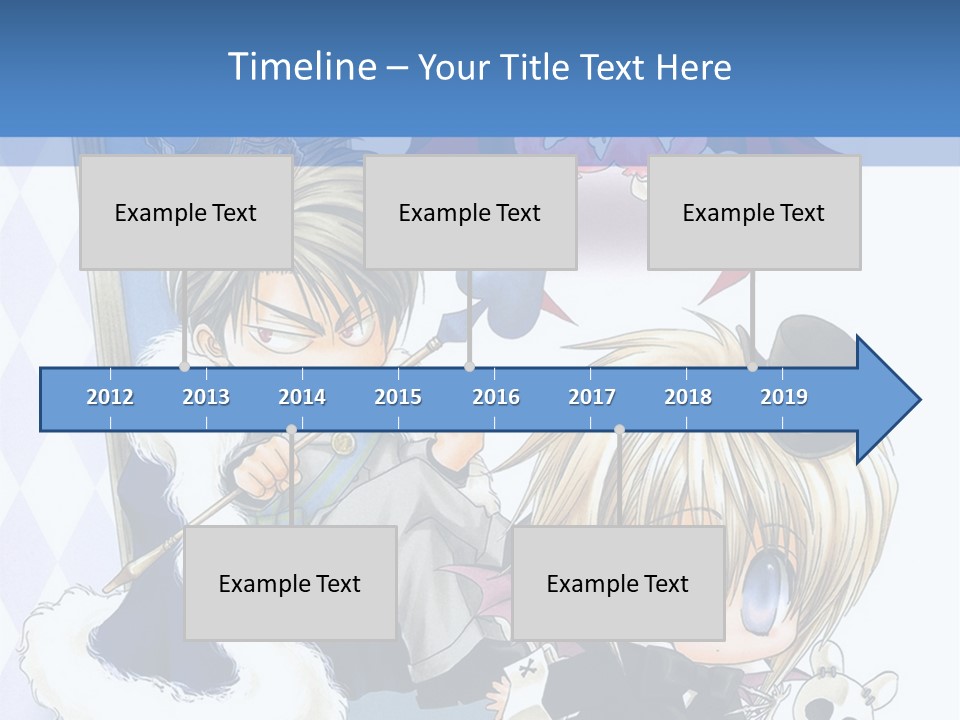 Timeline – Your Title Text Here

Example Text

Example Text

Example Text

2012 2013 2014 2015 2016 2017 2018 2019

Example Text

Example Text